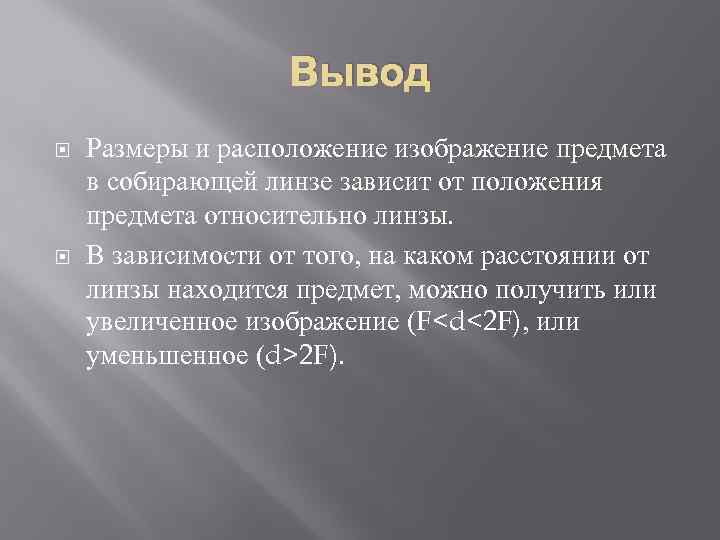 Вывод

Размеры и расположение изображение предмета в собирающей линзе зависит от положения предмета относительно линзы.

В зависимости от того, на каком расстоянии от линзы находится предмет, можно получить или увеличенное изображение ($F<d<2F$), или уменьшенное ($d>2F$).